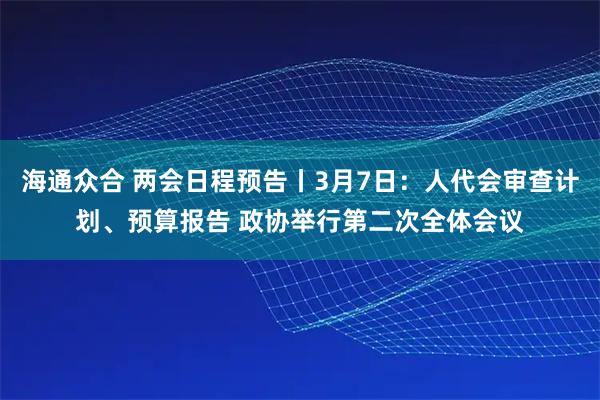 海通众合 两会日程预告丨3月7日：人代会审查计划、预算报告 政协举行第二次全体会议